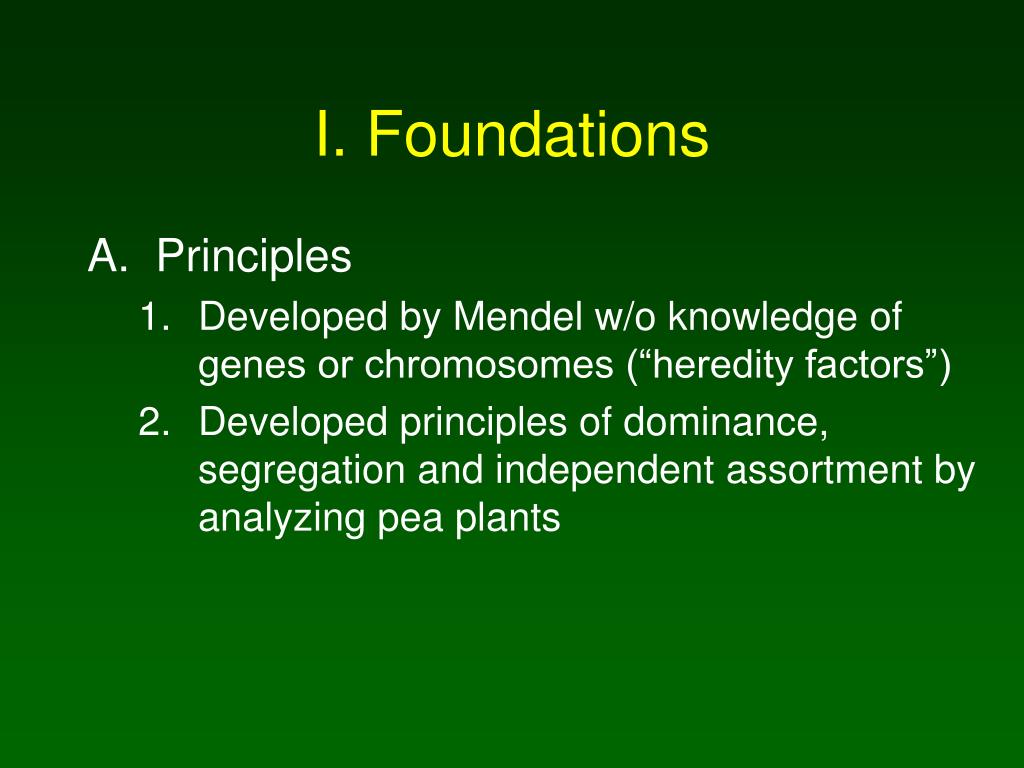 I. Foundations

A. Principles

1. Developed by Mendel w/o knowledge of genes or chromosomes (“heredity factors”)

2. Developed principles of dominance, segregation and independent assortment by analyzing pea plants